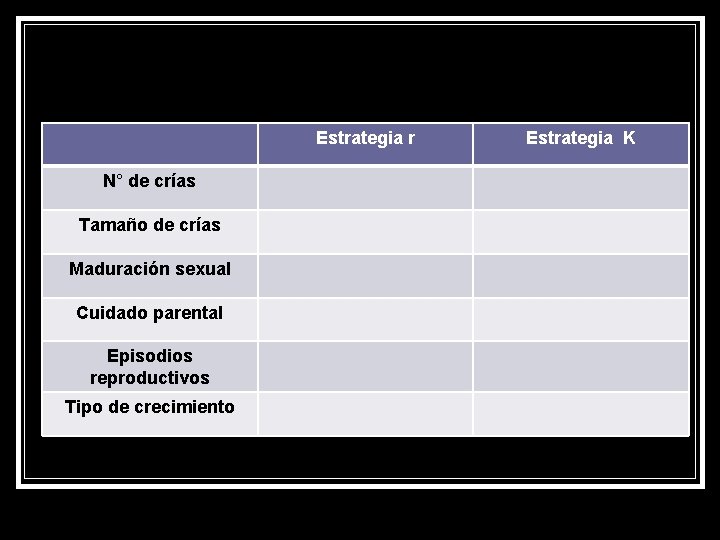 | | Estrategia r | Estrategia K |
|---|---|---|
| N° de crías | | |
| Tamaño de crías | | |
| Maduración sexual | | |
| Cuidado parental | | |
| Episodios reproductivos | | |
| Tipo de crecimiento | | |